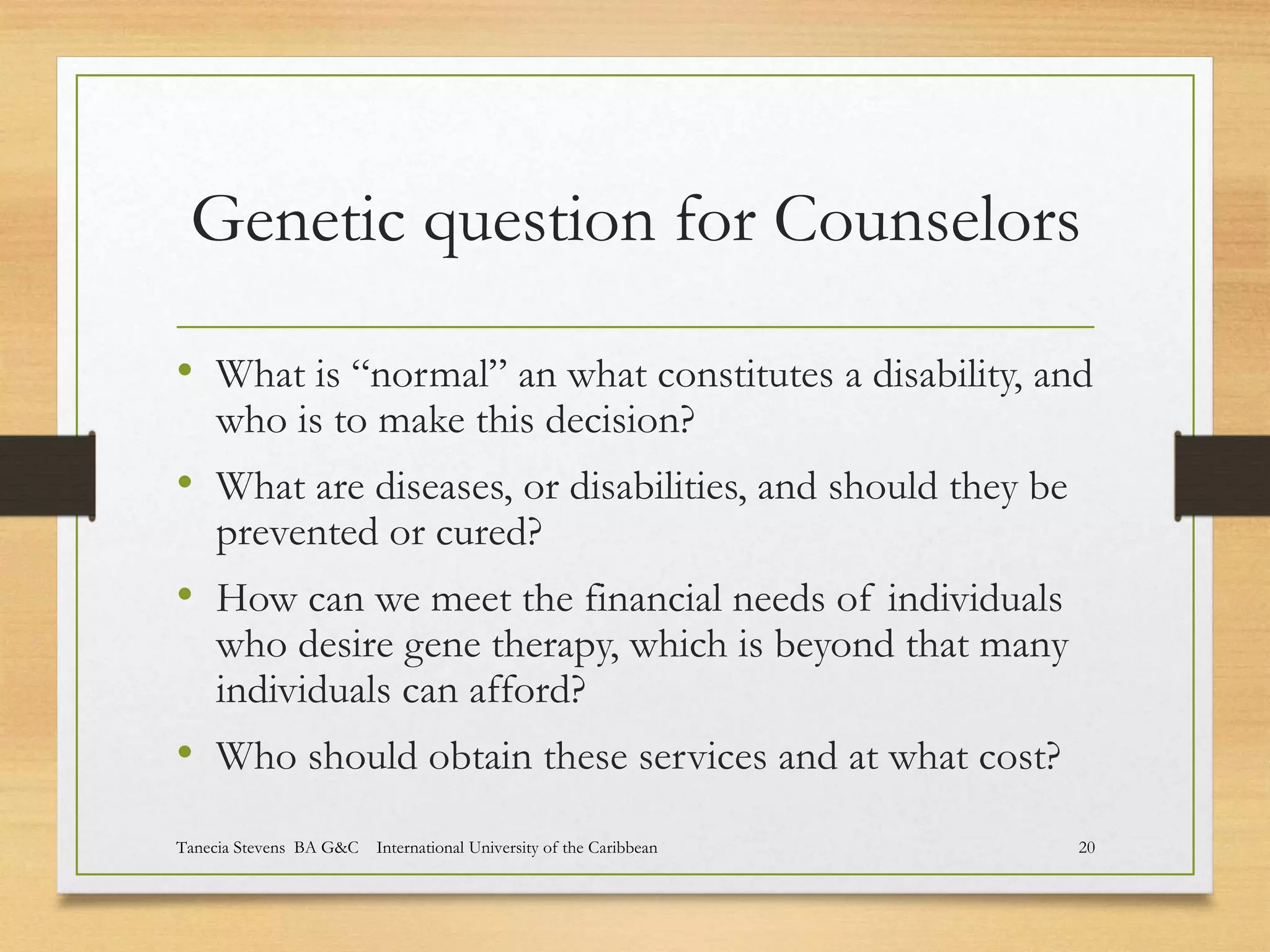 Genetic question for Counselors

• What is “normal” an what constitutes a disability, and who is to make this decision?
• What are diseases, or disabilities, and should they be prevented or cured?
• How can we meet the financial needs of individuals who desire gene therapy, which is beyond that many individuals can afford?
• Who should obtain these services and at what cost?

Tanecia Stevens BA G&C International University of the Caribbean 20